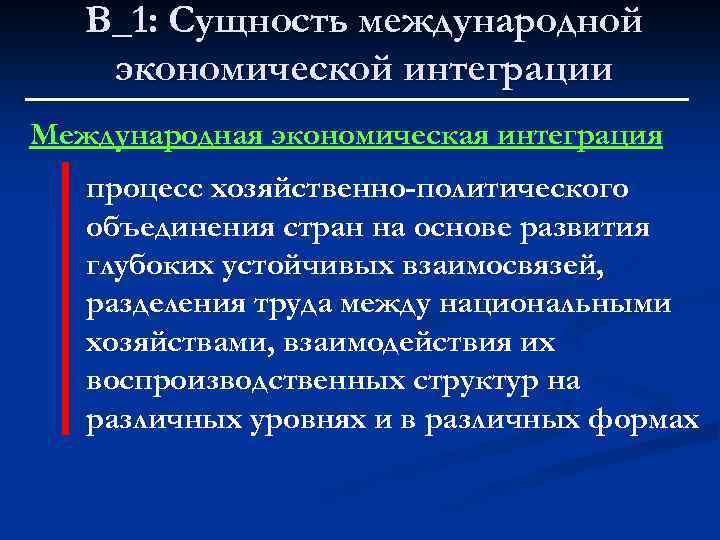 В_1: Сущность международной экономической интеграции

Международная экономическая интеграция

процесс хозяйственно-политического объединения стран на основе развития глубоких устойчивых взаимосвязей, разделения труда между национальными хозяйствами, взаимодействия их воспроизводственных структур на различных уровнях и в различных формах